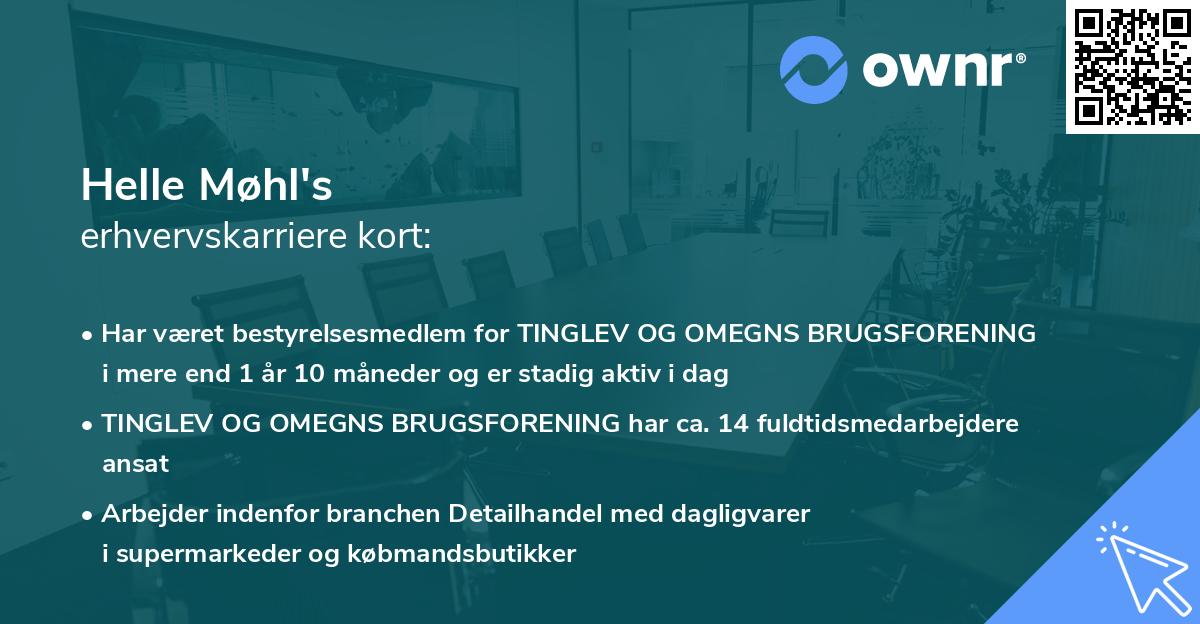 ownr®

Helle Møhl's
erhvervskarriere kort:

• Har været bestyrelsesmedlem for TINGLEV OG OMEGNS BRUGSFORENING i mere end 1 år 10 måneder og er stadig aktiv i dag

• TINGLEV OG OMEGNS BRUGSFORENING har ca. 14 fuldtidsmedarbejdere ansat

• Arbejder indenfor branchen Detailhandel med dagligvarer i supermarkeder og købmandsbutikker